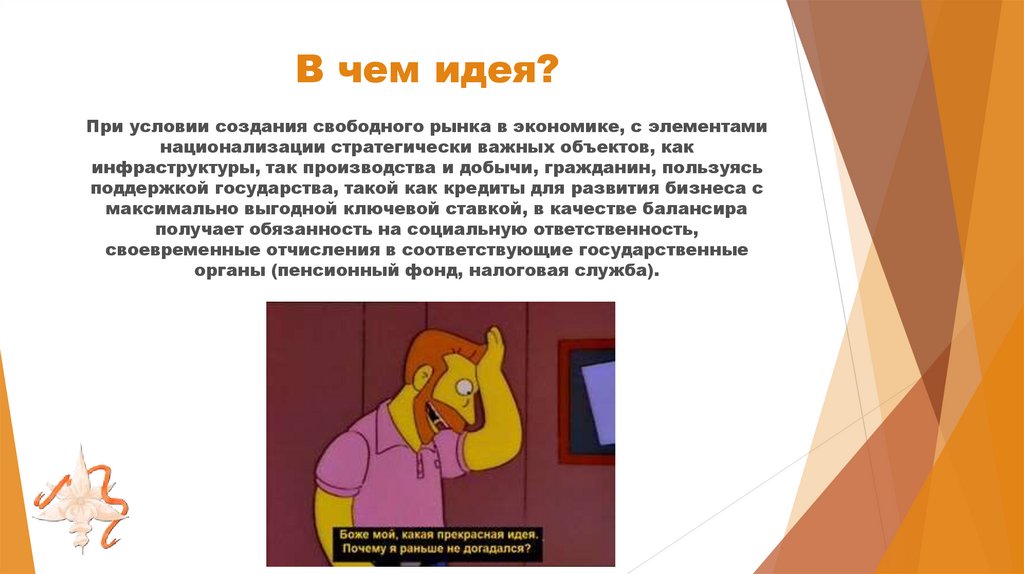 В чем идея?

При условии создания свободного рынка в экономике, с элементами национализации стратегически важных объектов, как инфраструктуры, так производства и добычи, гражданин, пользуясь поддержкой государства, такой как кредиты для развития бизнеса с максимально выгодной ключевой ставкой, в качестве балансира получает обязанность на социальную ответственность, своевременные отчисления в соответствующие государственные органы (пенсионный фонд, налоговая служба).

Боже мой, какая прекрасная идея. Почему я раньше не догадался?